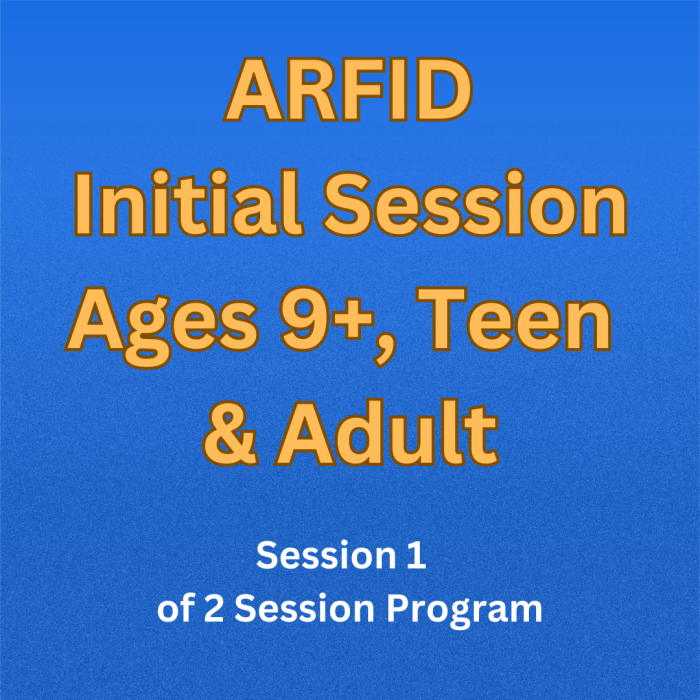 ARFID
Initial Session
Ages 9+, Teen & Adult

Session 1
of 2 Session Program